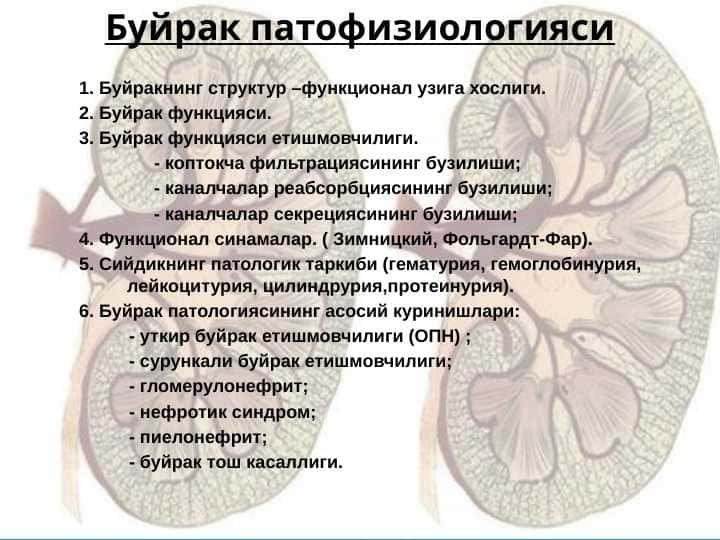 Буйрак патофизиологияси

1. Буйракнинг структур –функционал узига хослиги.
2. Буйрак функцияси.
3. Буйрак функцияси етишмовчилиги.
- коптокча фильтрациясининг бузилиши;
- каналчалар реабсорбциясининг бузилиши;
- каналчалар секрециясининг бузилиши;
4. Функционал синамалар. ( Зимницкий, Фольгардт-Фар).
5. Сийдикнинг патологик таркиби (гематурия, гемоглобинурия, лейкоцитурия, цилиндрурия,протеинурия).
6. Буйрак патологиясининг асосий куринишлари:
- уткир буйрак етишмовчилиги (ОПН) ;
- сурункали буйрак етишмовчилиги;
- гломерулонефрит;
- нефротик синдром;
- пиелонефрит;
- буйрак тош касаллиги.